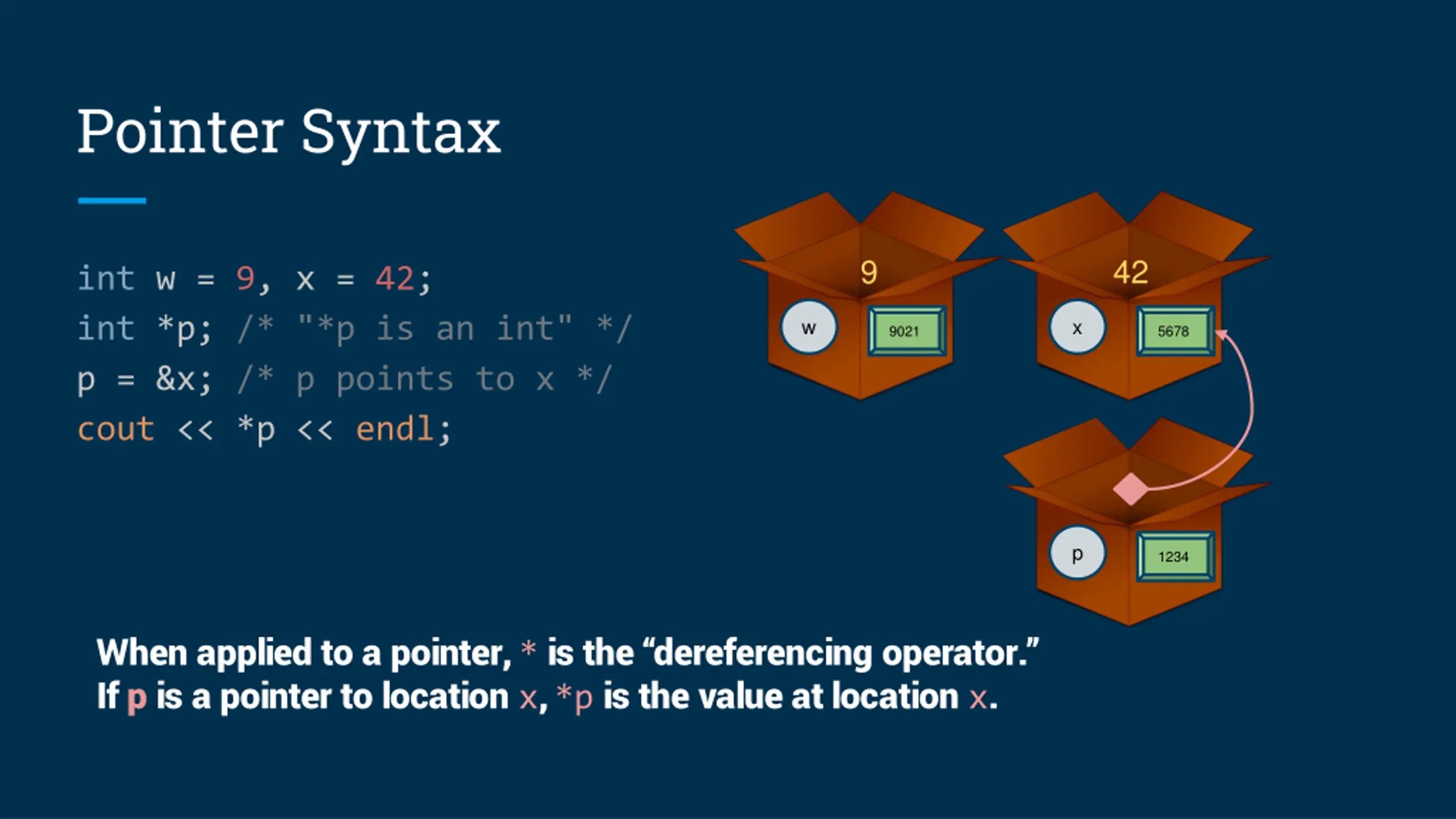 Pointer Syntax

int w = 9, x = 42;
int *p; /* "*p is an int" */
p = &x; /* p points to x */
cout << *p << endl;

9
w
9021

42
x
5678

p
1234

When applied to a pointer, * is the “dereferencing operator.”
If p is a pointer to location x, *p is the value at location x.